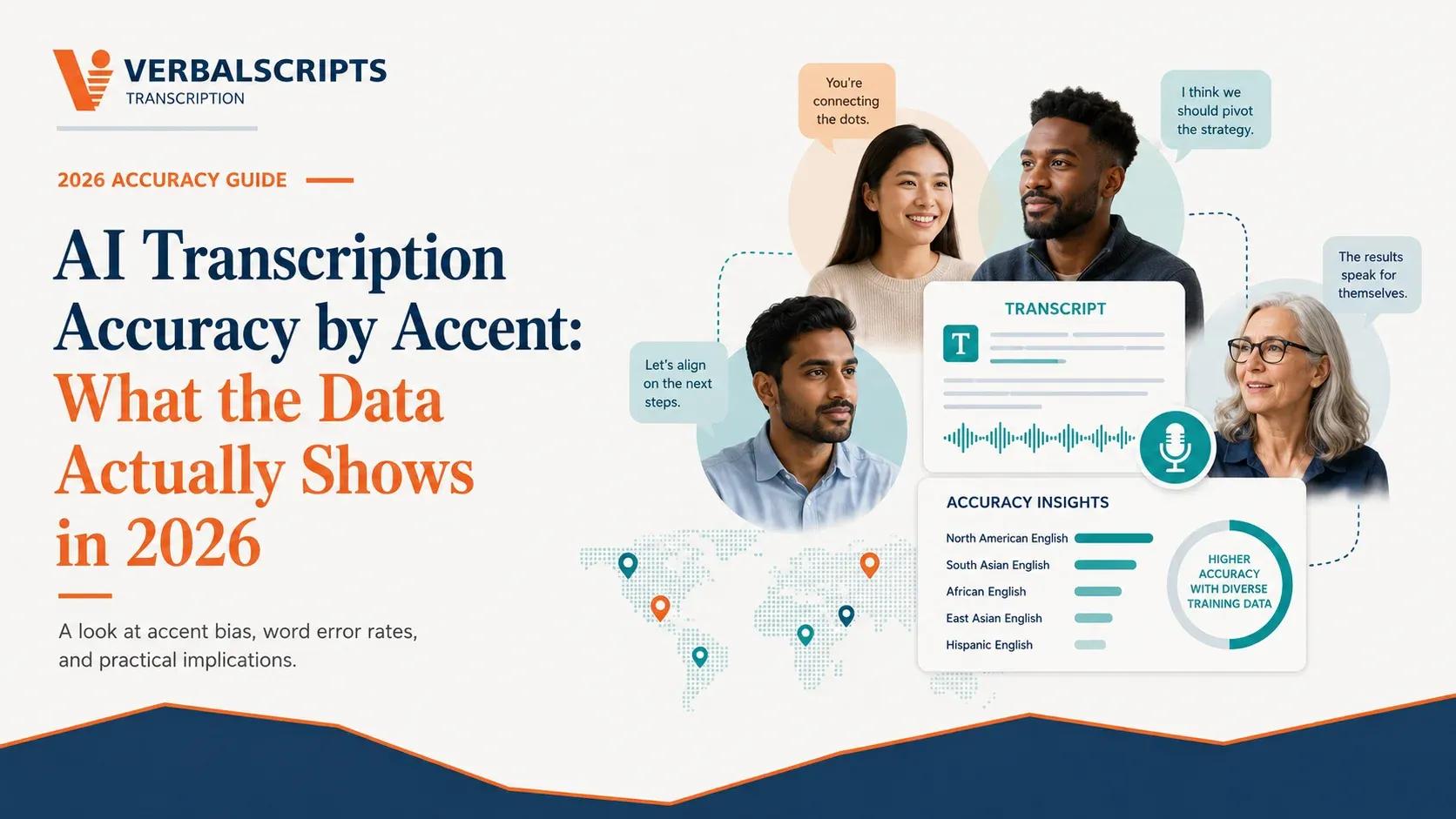 VERBALSCRIPTS
TRANSCRIPTION

2026 ACCURACY GUIDE

AI Transcription Accuracy by Accent: What the Data Actually Shows in 2026

A look at accent bias, word error rates, and practical implications.

You're connecting the dots.

I think we should pivot the strategy.

The results speak for themselves.

Let's align on the next steps.

TRANSCRIPT

T

ACCURACY INSIGHTS

North American English
South Asian English
African English
East Asian English
Hispanic English

HIGHER ACCURACY WITH DIVERSE TRAINING DATA